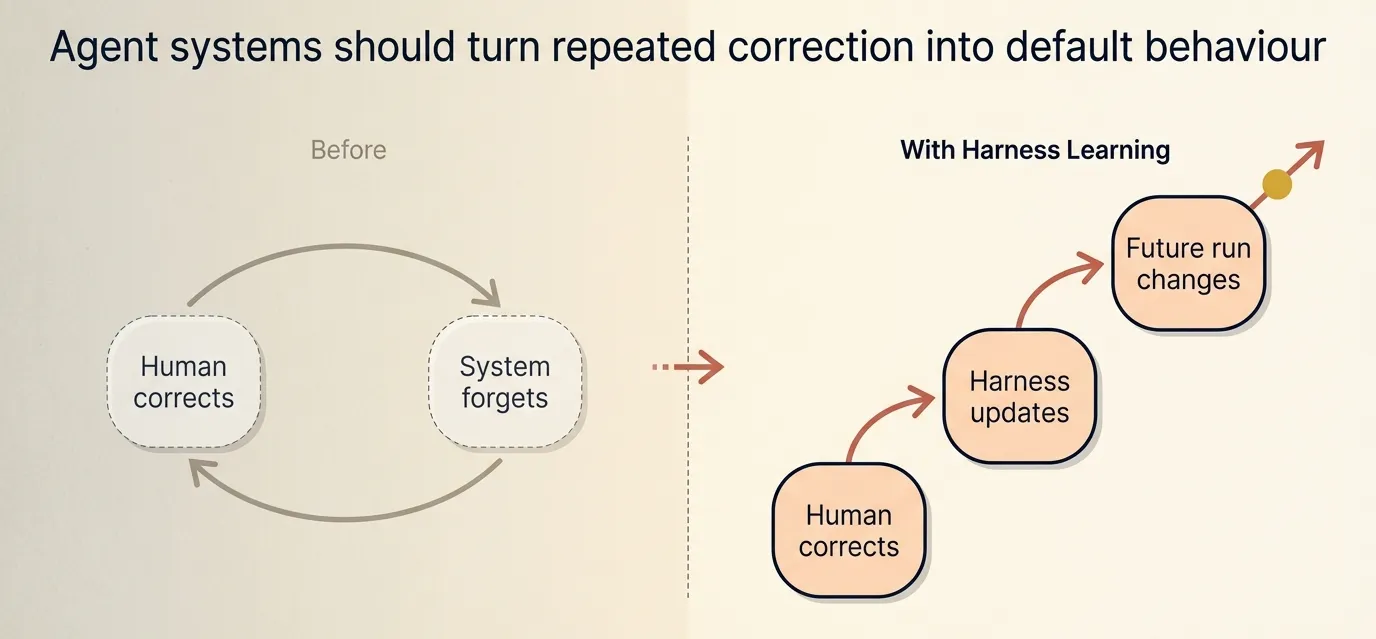 Agent systems should turn repeated correction into default behaviour

Before

Human corrects

System forgets

With Harness Learning

Human corrects

Harness updates

Future run changes